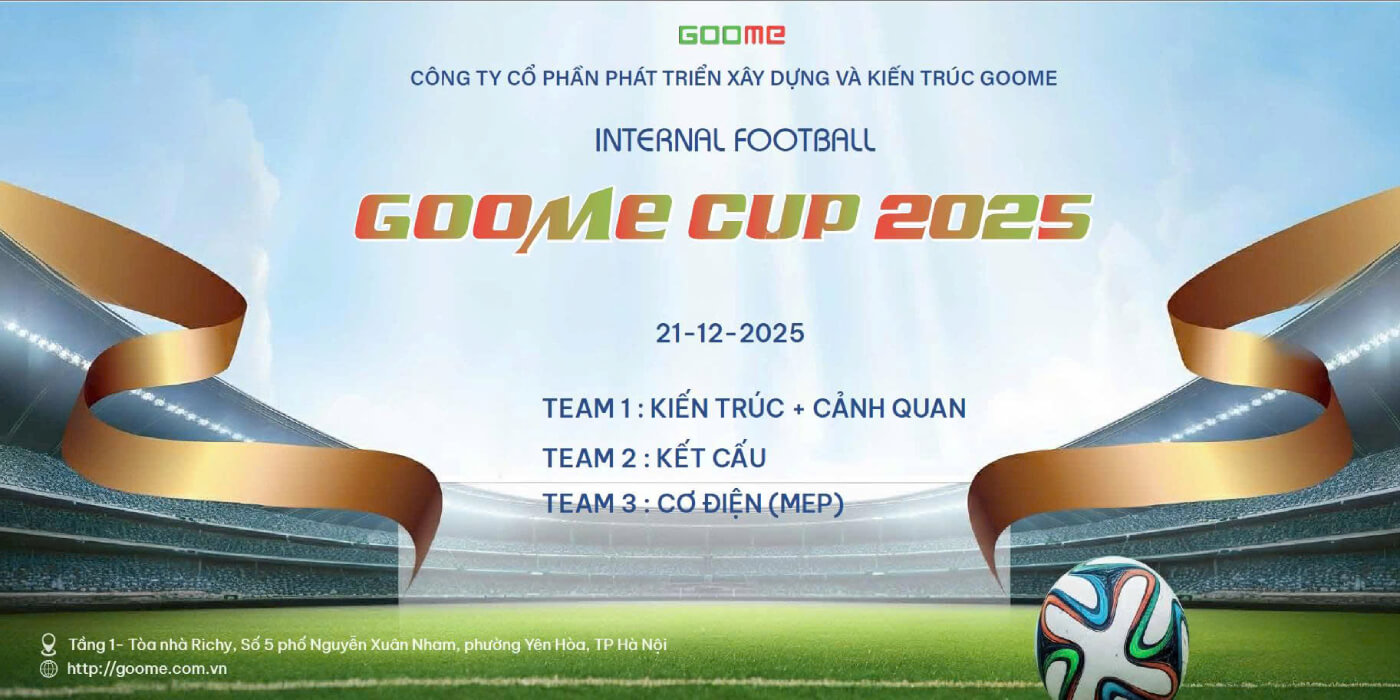 GOOME

CÔNG TY CỔ PHẦN PHÁT TRIỂN XÂY DỰNG VÀ KIẾN TRÚC GOOME

INTERNAL FOOTBALL

GOOME CUP 2025

21-12-2025

TEAM 1 : KIẾN TRÚC + CẢNH QUAN

TEAM 2 : KẾT CẤU

TEAM 3 : CƠ ĐIỆN (MEP)

Tầng 1- Tòa nhà Richy, Số 5 phố Nguyễn Xuân Nham, phường Yên Hòa, TP Hà Nội

http://goome.com.vn